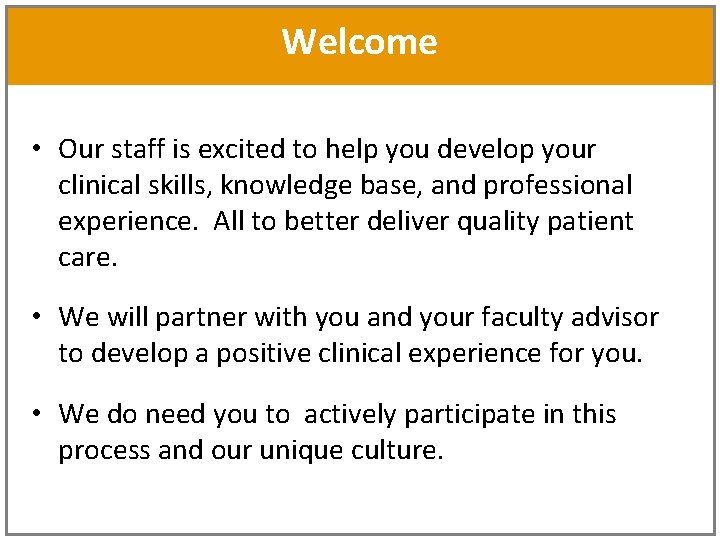 Welcome

• Our staff is excited to help you develop your clinical skills, knowledge base, and professional experience.  All to better deliver quality patient care.

• We will partner with you and your faculty advisor to develop a positive clinical experience for you.

• We do need you to  actively participate in this process and our unique culture.